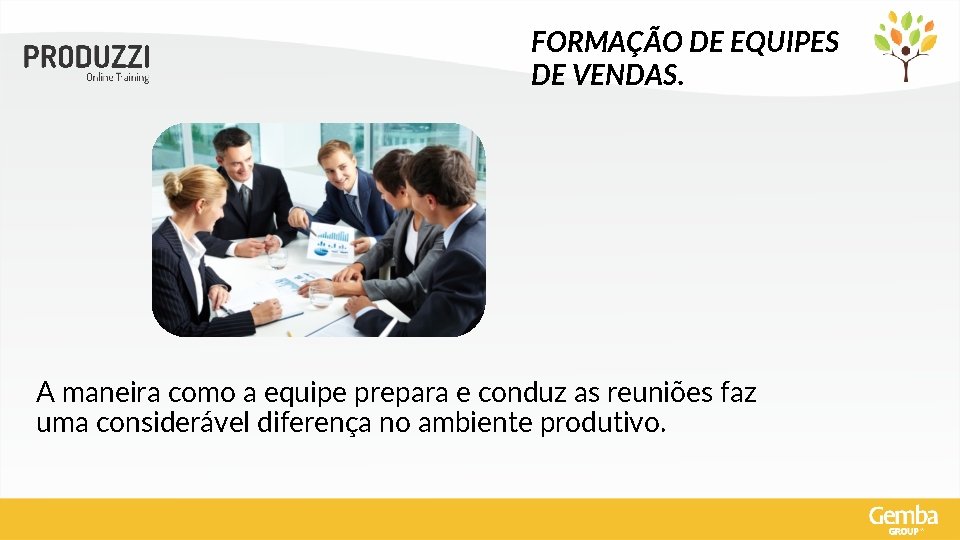 PRODUZZI
Online Training

FORMAÇÃO DE EQUIPES DE VENDAS.

A maneira como a equipe prepara e conduz as reuniões faz uma considerável diferença no ambiente produtivo.

Gemba
GROUP